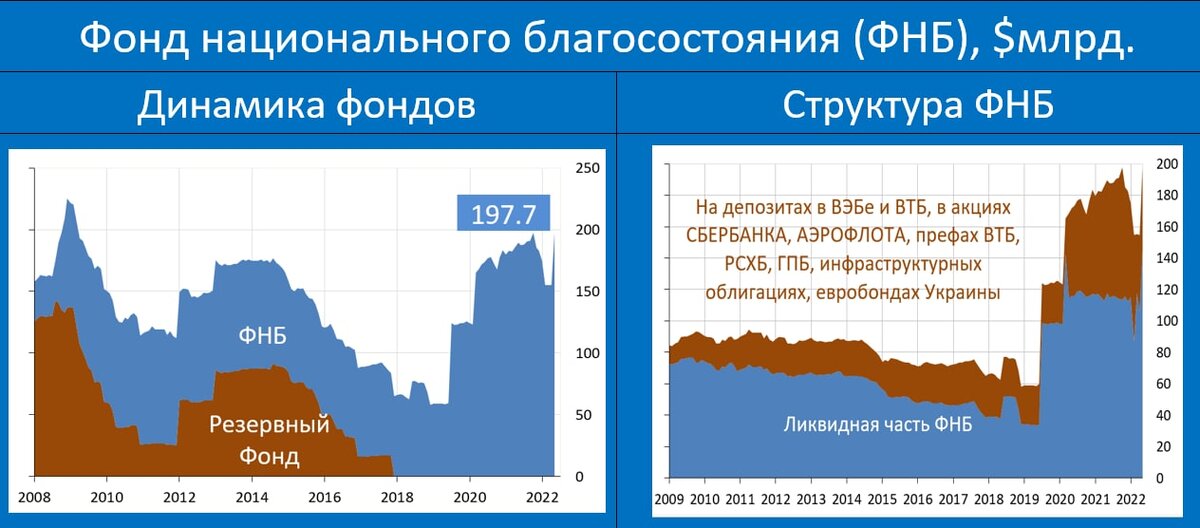 Фонд национального благосостояния (ФНБ), $млрд.

Динамика фондов

197.7

ФНБ

Резервный Фонд

250
200
150
100
50
0

2008 2010 2012 2014 2016 2018 2020 2022

Структура ФНБ

На депозитах в ВЭБе и ВТБ, в акциях СБЕРБАНКА, АЭРОФЛОТА, префах ВТБ, РСХБ, ГПБ, инфраструктурных облигациях, евробондах Украины

Ликвидная часть ФНБ

200
180
160
140
120
100
80
60
40
20
0

2009 2010 2011 2012 2013 2014 2015 2016 2017 2018 2019 2020 2021 2022